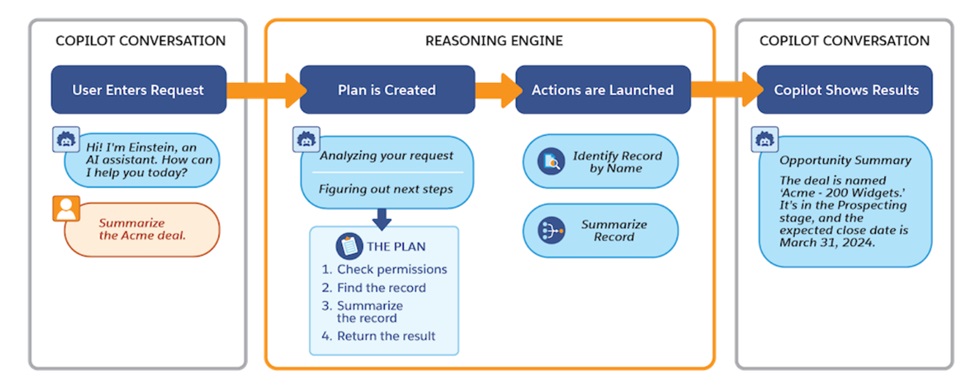 COPILOT CONVERSATION

User Enters Request

Hi! I'm Einstein, an AI assistant. How can I help you today?

Summarize the Acme deal.

REASONING ENGINE

Plan is Created

Analyzing your request

Figuring out next steps

THE PLAN
1. Check permissions
2. Find the record
3. Summarize the record
4. Return the result

Actions are Launched

Identify Record by Name

Summarize Record

COPILOT CONVERSATION

Copilot Shows Results

Opportunity Summary

The deal is named 'Acme - 200 Widgets.' It's in the Prospecting stage, and the expected close date is March 31, 2024.